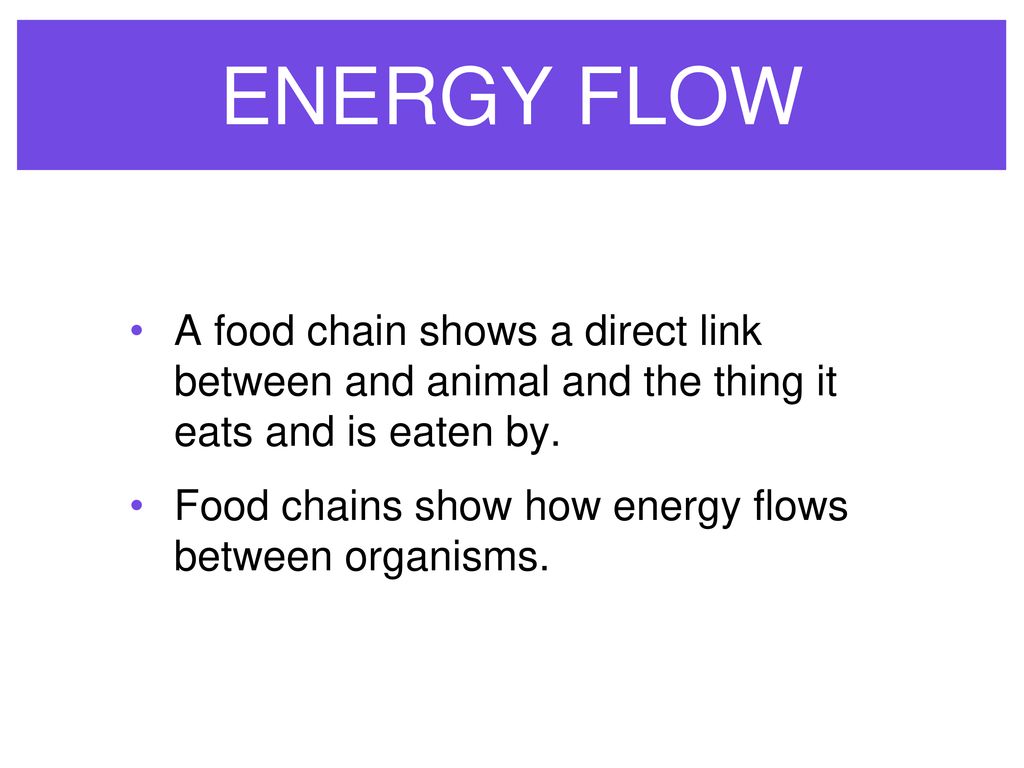 ENERGY FLOW

• A food chain shows a direct link between and animal and the thing it eats and is eaten by.

• Food chains show how energy flows between organisms.